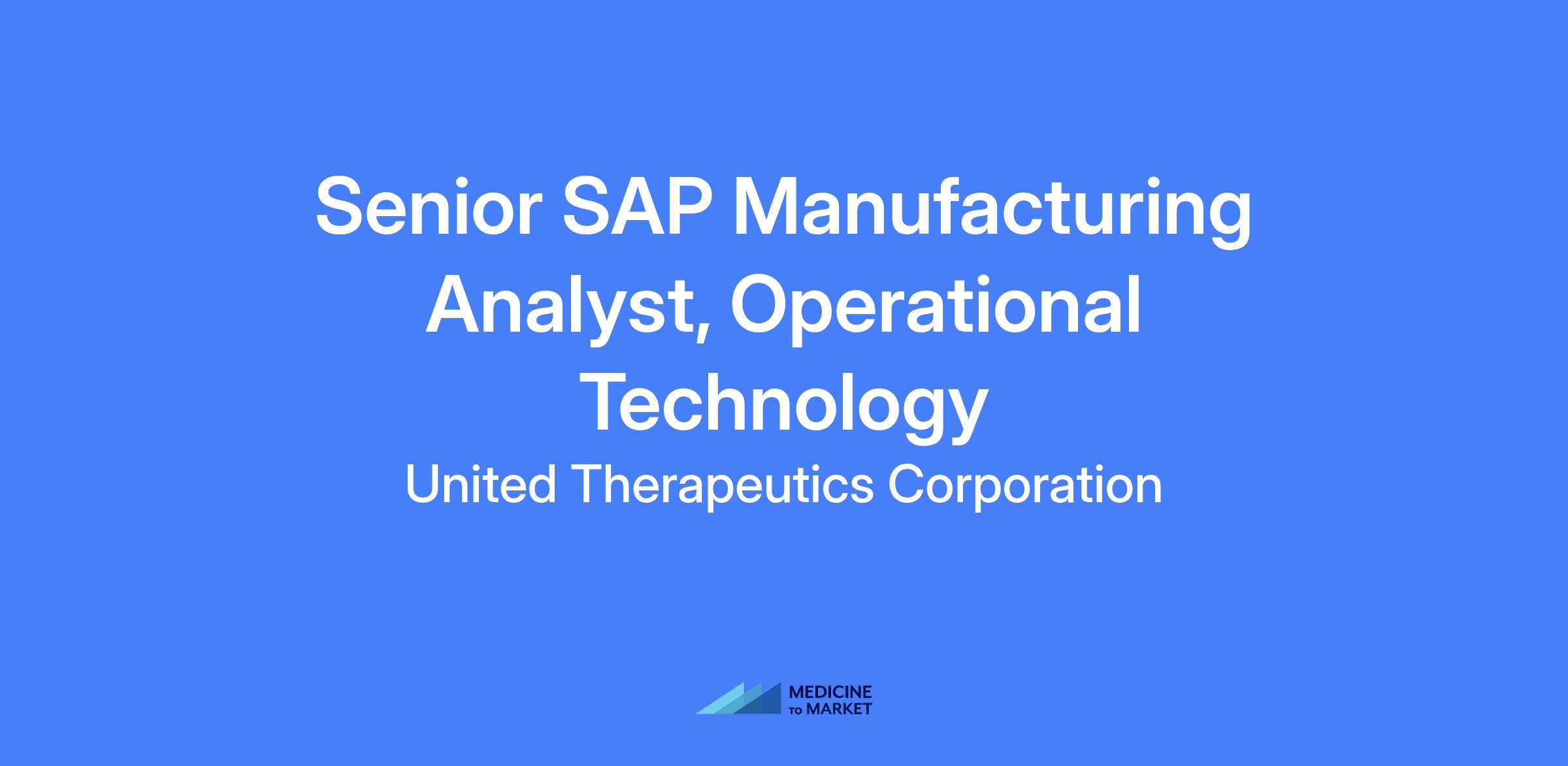 Senior SAP Manufacturing Analyst, Operational Technology

United Therapeutics Corporation

MEDICINE
TO MARKET